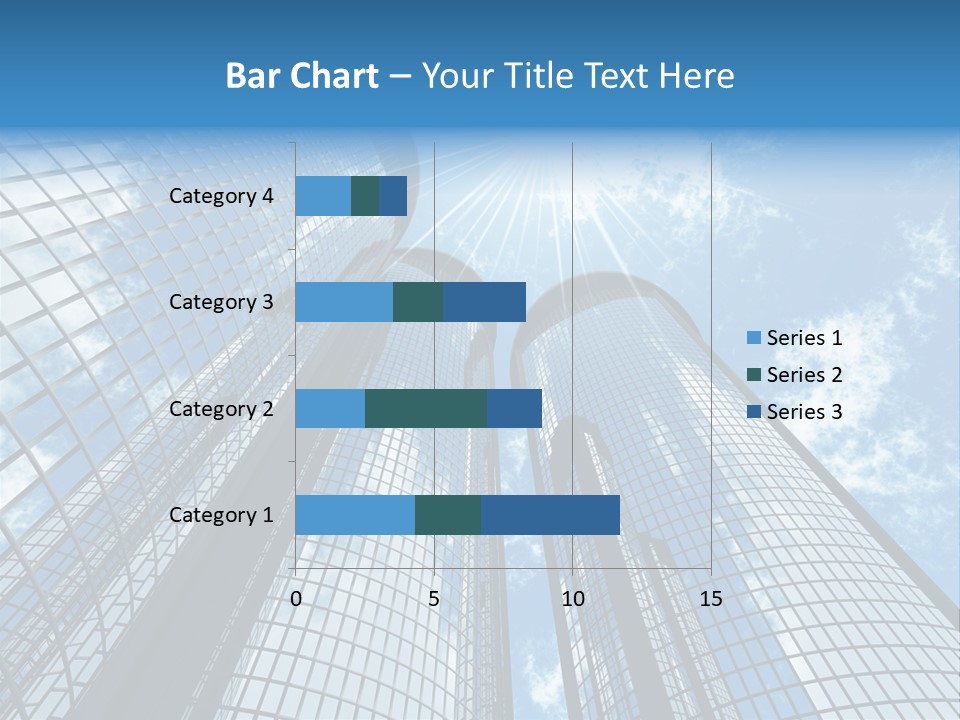 Bar Chart – Your Title Text Here

Category 4
Category 3
Category 2
Category 1

0
5
10
15

Series 1
Series 2
Series 3